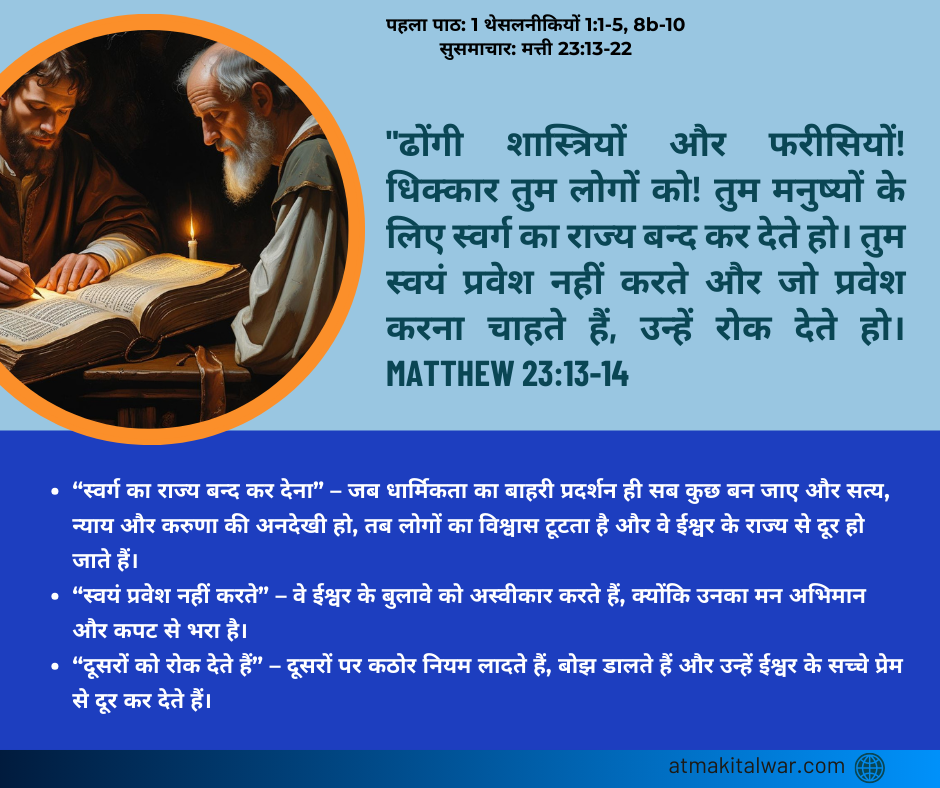 पहला पाठ: 1 थेसलनीकियों 1:1-5, 8b-10
सुसमाचार: मत्ती 23:13-22

"ढोंगी शास्त्रियों और फरीसियों! धिक्कार तुम लोगों को! तुम मनुष्यों के लिए स्वर्ग का राज्य बन्द कर देते हो। तुम स्वयं प्रवेश नहीं करते और जो प्रवेश करना चाहते हैं, उन्हें रोक देते हो।
MATTHEW 23:13-14

• “स्वर्ग का राज्य बन्द कर देना” – जब धार्मिकता का बाहरी प्रदर्शन ही सब कुछ बन जाए और सत्य, न्याय और करुणा की अनदेखी हो, तब लोगों का विश्वास टूटता है और वे ईश्वर के राज्य से दूर हो जाते हैं।
• “स्वयं प्रवेश नहीं करते” – वे ईश्वर के बुलावे को अस्वीकार करते हैं, क्योंकि उनका मन अभिमान और कपट से भरा है।
• “दूसरों को रोक देते हैं” – दूसरों पर कठोर नियम लादते हैं, बोझ डालते हैं और उन्हें ईश्वर के सच्चे प्रेम से दूर कर देते हैं।

atmakitalwar.com